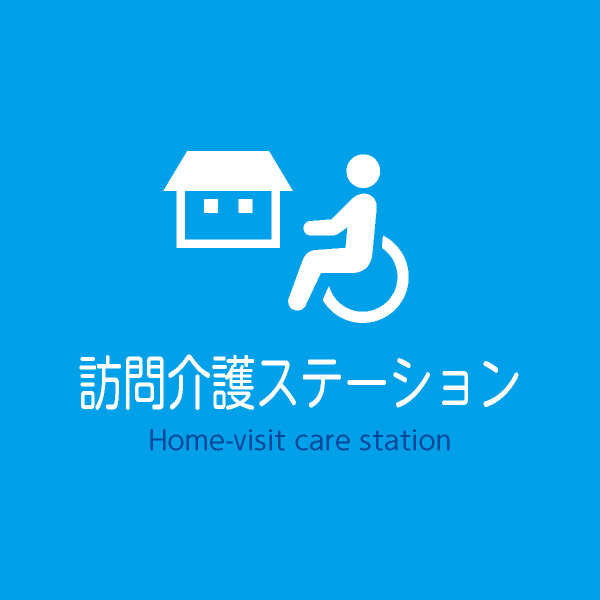 訪問介護ステーション

Home-visit care station